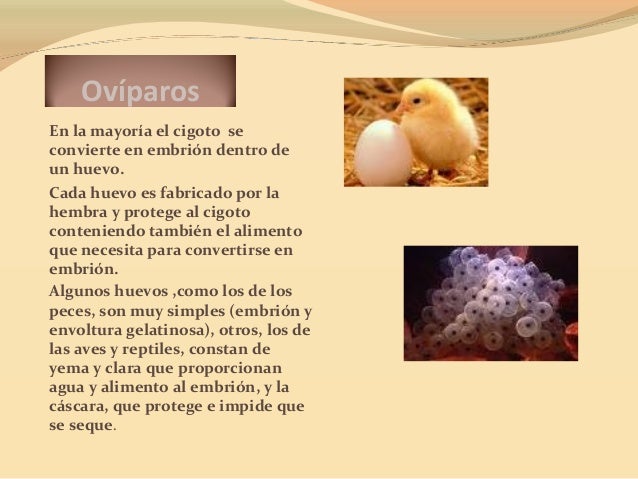 Ovíparos

En la mayoría el cigoto se convierte en embrión dentro de un huevo.

Cada huevo es fabricado por la hembra y protege al cigoto conteniendo también el alimento que necesita para convertirse en embrión.

Algunos huevos ,como los de los peces, son muy simples (embrión y envoltura gelatinosa), otros, los de las aves y reptiles, constan de yema y clara que proporcionan agua y alimento al embrión, y la cáscara, que protege e impide que se seque.